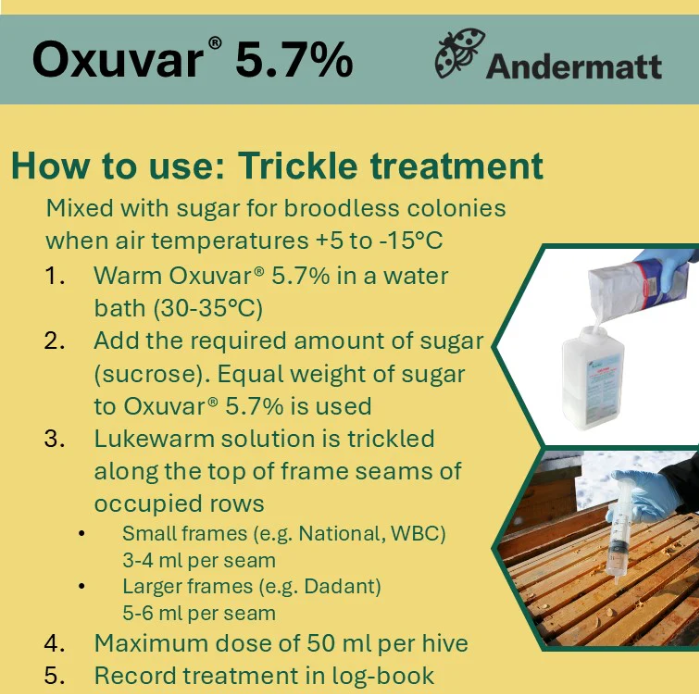 Oxuvar® 5.7%

Andermatt

How to use: Trickle treatment

Mixed with sugar for broodless colonies when air temperatures +5 to -15°C

1. Warm Oxuvar® 5.7% in a water bath (30-35°C)
2. Add the required amount of sugar (sucrose). Equal weight of sugar to Oxuvar® 5.7% is used
3. Lukewarm solution is trickled along the top of frame seams of occupied rows
   • Small frames (e.g. National, WBC) 3-4 ml per seam
   • Larger frames (e.g. Dadant) 5-6 ml per seam
4. Maximum dose of 50 ml per hive
5. Record treatment in log-book